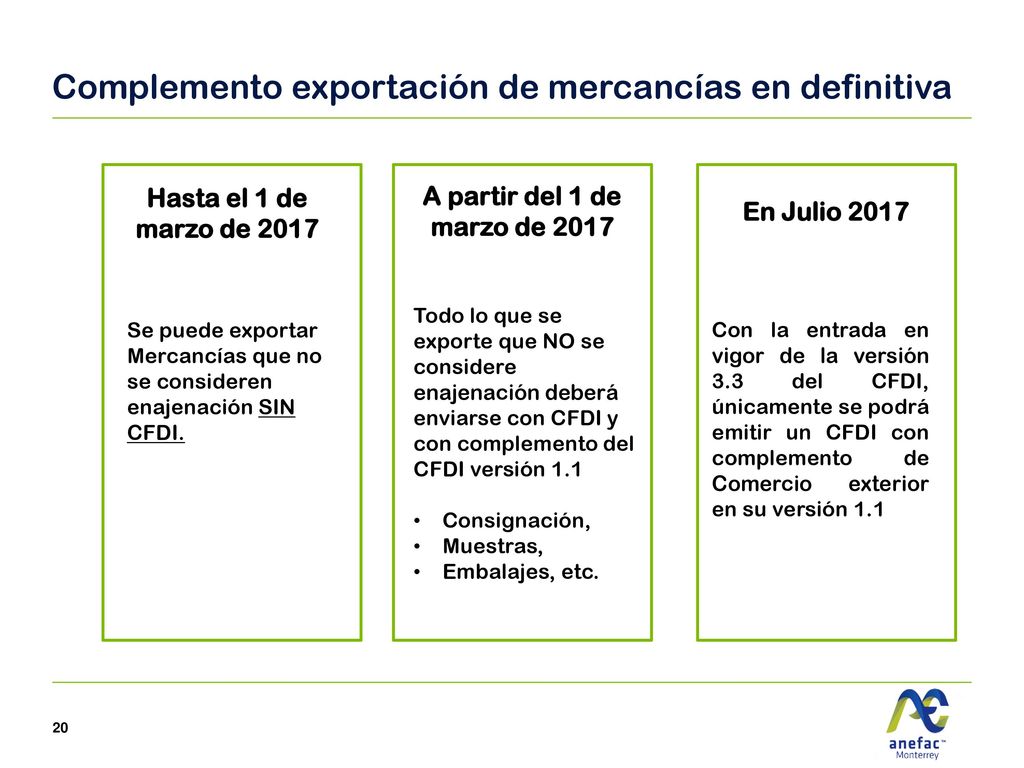 Complemento exportación de mercancías en definitiva

Hasta el 1 de marzo de 2017

Se puede exportar Mercancías que no se consideren enajenación SIN CFDI.

A partir del 1 de marzo de 2017

Todo lo que se exporte que NO se considere enajenación deberá enviarse con CFDI y con complemento del CFDI versión 1.1

• Consignación,
• Muestras,
• Embalajes, etc.

En Julio 2017

Con la entrada en vigor de la versión 3.3 del CFDI, únicamente se podrá emitir un CFDI con complemento de Comercio exterior en su versión 1.1

20

anefac™ Monterrey